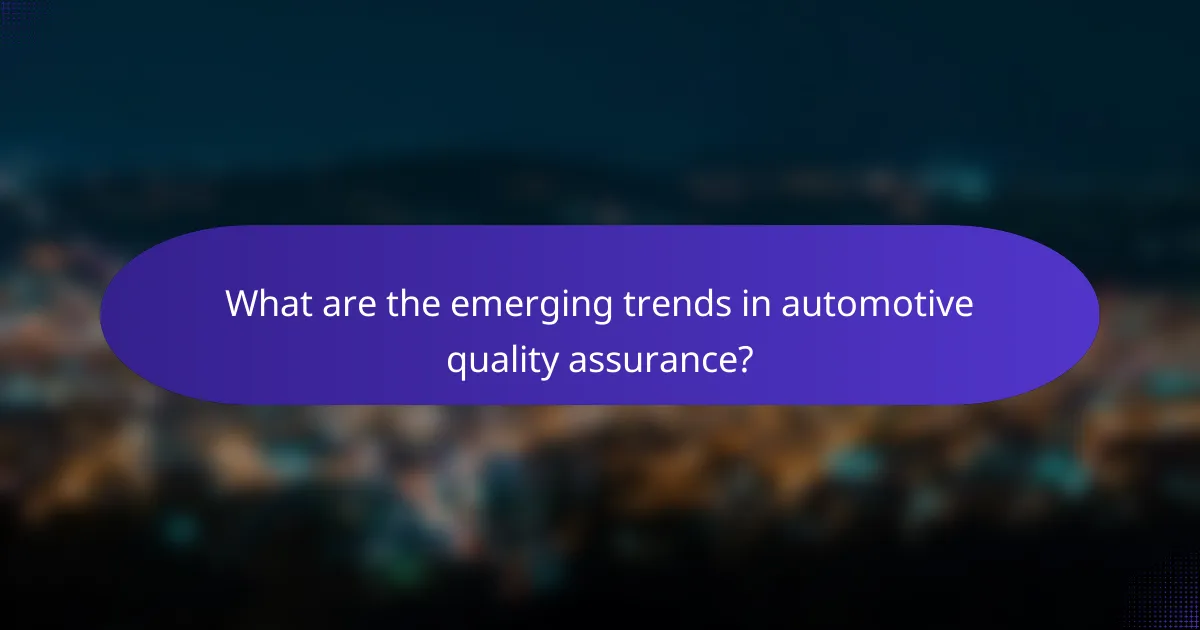 What are the emerging trends in automotive quality assurance?